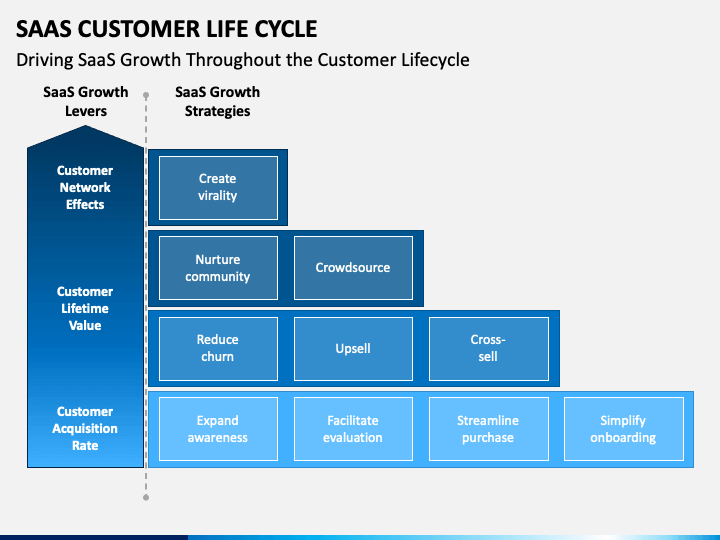 SAAS CUSTOMER LIFE CYCLE

Driving SaaS Growth Throughout the Customer Lifecycle

SaaS Growth Levers

SaaS Growth Strategies

Customer Network Effects

Create virality

Nurture community

Crowdsource

Customer Lifetime Value

Reduce churn

Upsell

Cross-sell

Customer Acquisition Rate

Expand awareness

Facilitate evaluation

Streamline purchase

Simplify onboarding